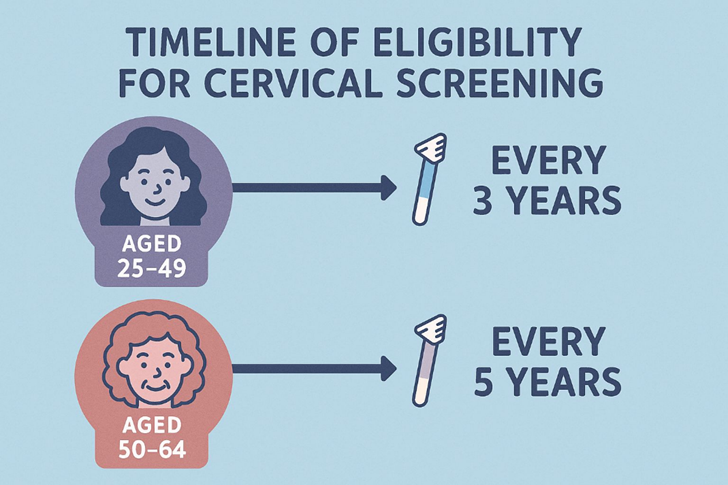 TIMELINE OF ELIGIBILITY FOR CERVICAL SCREENING

AGED 25–49

EVERY 3 YEARS

AGED 50–64

EVERY 5 YEARS